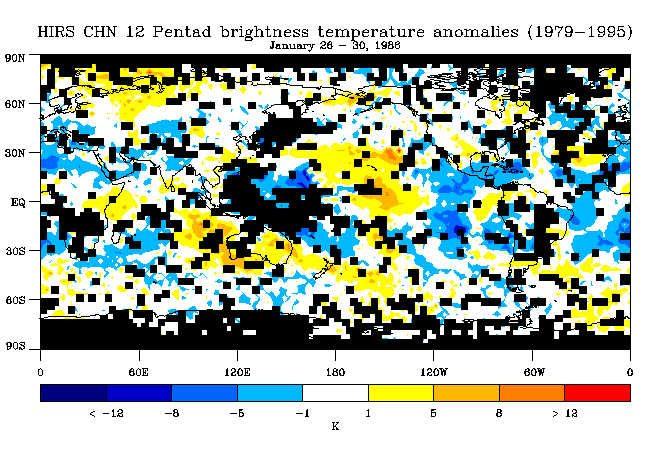 HIRS CHN 12 Pentad brightness temperature anomalies (1979–1995)
January 26 – 30, 1986

90N
60N
30N
EQ
30S
60S
90S

0
60E
120E
180
120W
60W
0

< −12
−8
−5
−1
1
5
8
> 12
K